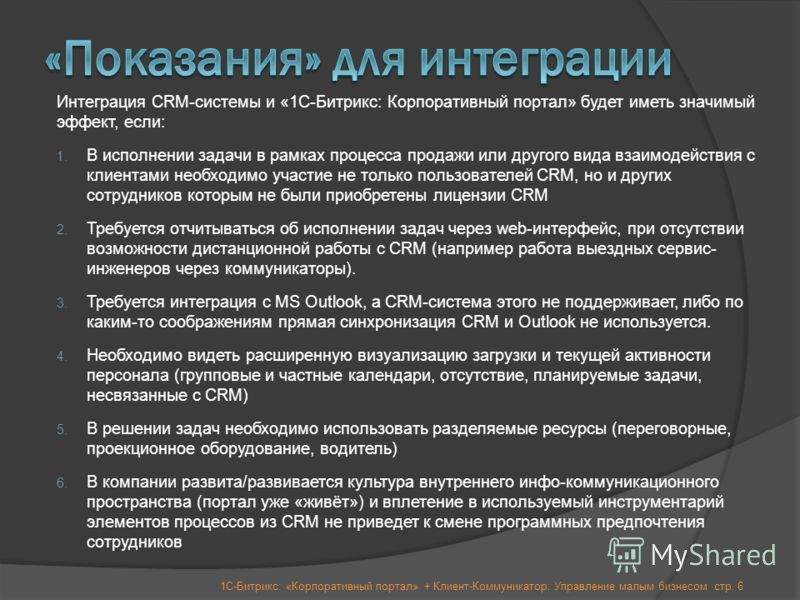 «Показания» для интеграции

Интеграция CRM-системы и «1С-Битрикс: Корпоративный портал» будет иметь значимый эффект, если:

1. В исполнении задачи в рамках процесса продажи или другого вида взаимодействия с клиентами необходимо участие не только пользователей CRM, но и других сотрудников которым не были приобретены лицензии CRM

2. Требуется отчитываться об исполнении задач через web-интерфейс, при отсутствии возможности дистанционной работы с CRM (например работа выездных сервис-инженеров через коммуникаторы).

3. Требуется интеграция с MS Outlook, а CRM-система этого не поддерживает, либо по каким-то соображениям прямая синхронизация CRM и Outlook не используется.

4. Необходимо видеть расширенную визуализацию загрузки и текущей активности персонала (групповые и частные календари, отсутствие, планируемые задачи, несвязанные с CRM)

5. В решении задач необходимо использовать разделяемые ресурсы (переговорные, проекционное оборудование, водитель)

6. В компании развита/развивается культура внутреннего инфо-коммуникационного пространства (портал уже «живёт») и вплетение в используемый инструментарий элементов процессов из CRM не приведет к смене программных предпочтения сотрудников

MyShared

1С-Битрикс: «Корпоративный портал» + Клиент-Коммуникатор: Управление малым бизнесом стр. 6